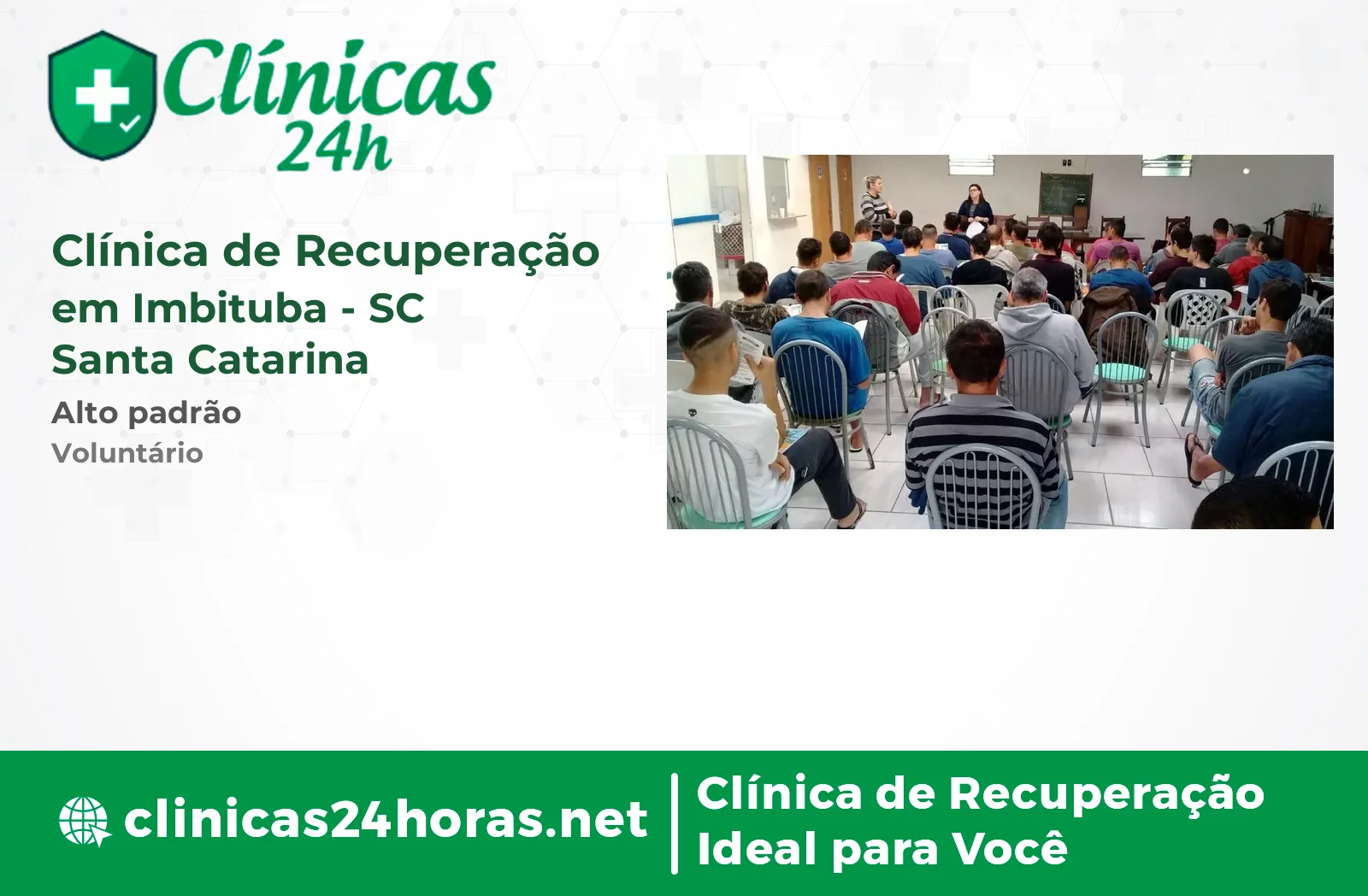 Clínicas 24h

Clínica de Recuperação em Imbituba - SC Santa Catarina

Alto padrão

Voluntário

clinicas24horas.net

Clínica de Recuperação Ideal para Você